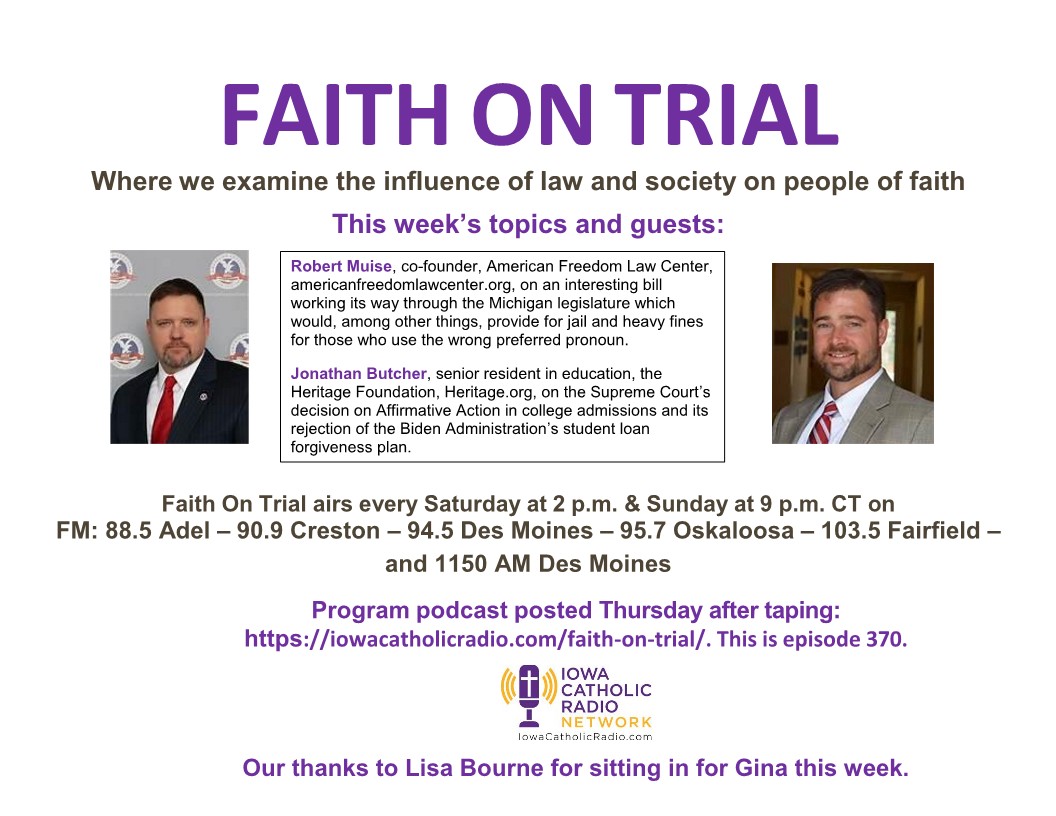 FAITH ON TRIAL

Where we examine the influence of law and society on people of faith

This week's topics and guests:

Robert Muise, co-founder, American Freedom Law Center, americanfreedomlawcenter.org, on an interesting bill working its way through the Michigan legislature which would, among other things, provide for jail and heavy fines for those who use the wrong preferred pronoun.

Jonathan Butcher, senior resident in education, the Heritage Foundation, Heritage.org, on the Supreme Court's decision on Affirmative Action in college admissions and its rejection of the Biden Administration's student loan forgiveness plan.

Faith On Trial airs every Saturday at 2 p.m. & Sunday at 9 p.m. CT on FM: 88.5 Adel – 90.9 Creston – 94.5 Des Moines – 95.7 Oskaloosa – 103.5 Fairfield – and 1150 AM Des Moines

Program podcast posted Thursday after taping: https://iowacatholicradio.com/faith-on-trial/. This is episode 370.

IOWA CATHOLIC RADIO NETWORK
IowaCatholicRadio.com

Our thanks to Lisa Bourne for sitting in for Gina this week.